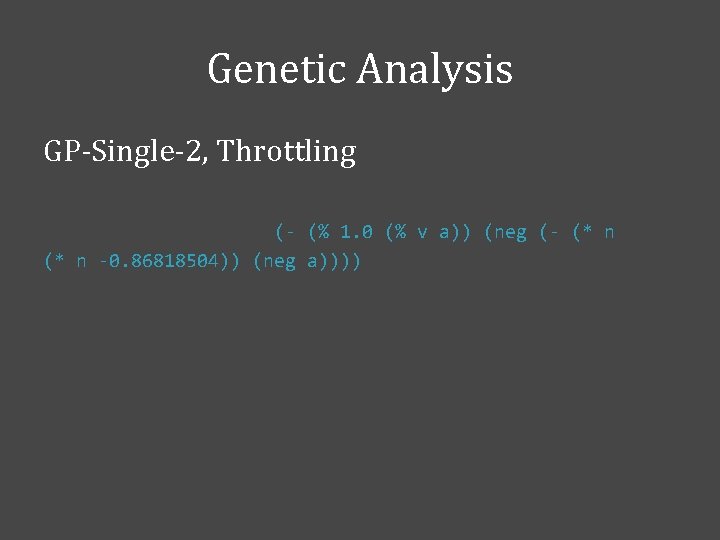 Genetic Analysis

GP-Single-2, Throttling

(- (% 1.0 (% v a)) (neg (- (* n (* n -0.86818504)) (neg a))))